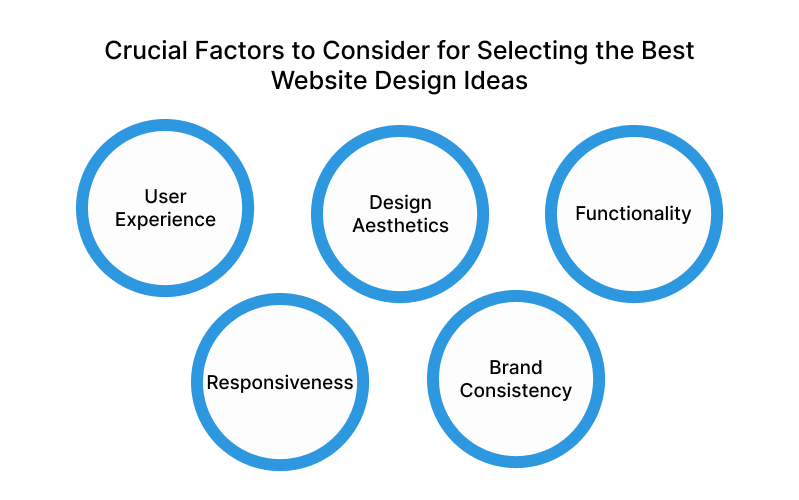 Crucial Factors to Consider for Selecting the Best Website Design Ideas

User Experience

Design Aesthetics

Functionality

Responsiveness

Brand Consistency